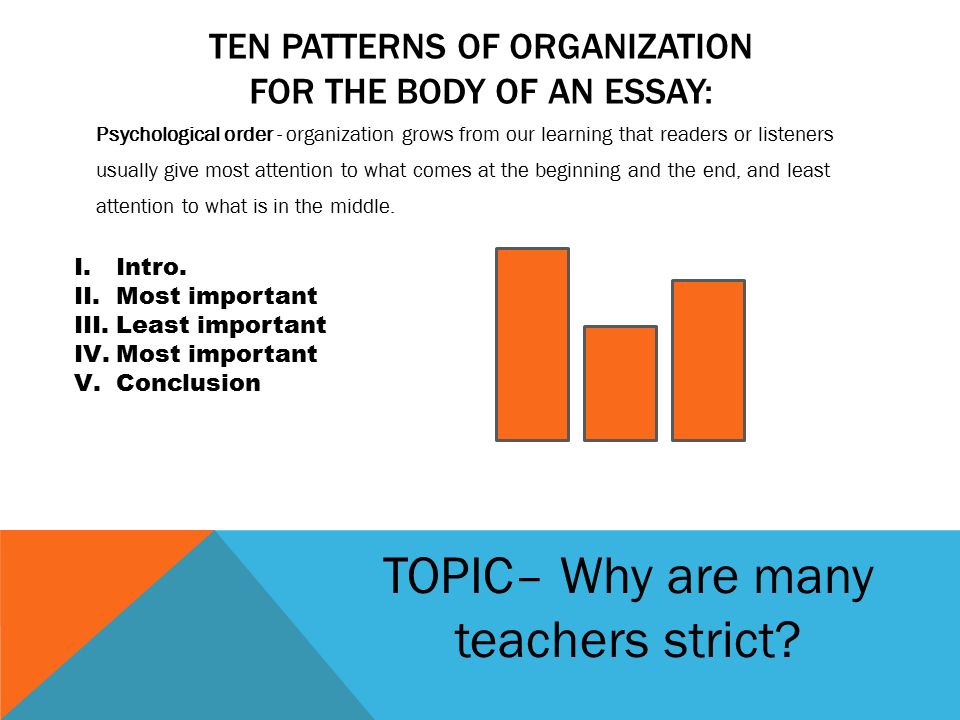 TEN PATTERNS OF ORGANIZATION FOR THE BODY OF AN ESSAY:

Psychological order - organization grows from our learning that readers or listeners usually give most attention to what comes at the beginning and the end, and least attention to what is in the middle.

I. Intro.
II. Most important
III. Least important
IV. Most important
V. Conclusion

TOPIC– Why are many teachers strict?